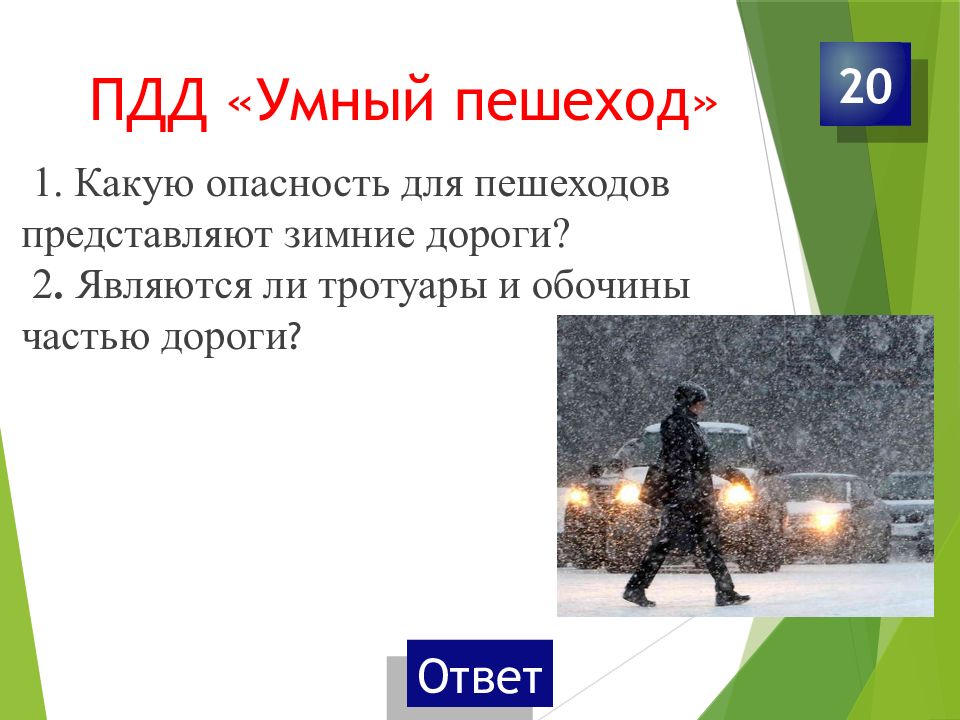 ПДД «Умный пешеход»

20

1. Какую опасность для пешеходов представляют зимние дороги?
2. Являются ли тротуары и обочины частью дороги?

Ответ